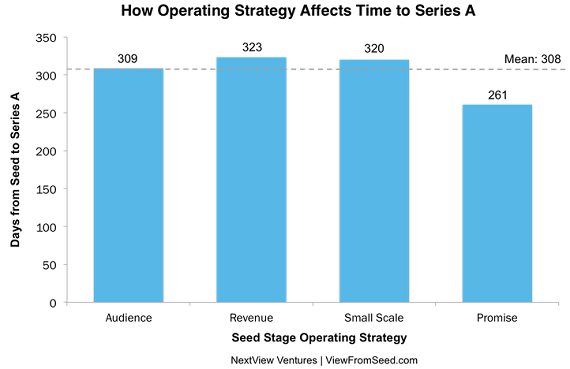 How Operating Strategy Affects Time to Series A

Days from Seed to Series A

350
300
250
200
150
100
50
0

309
323
320
261

Mean: 308

Audience
Revenue
Small Scale
Promise

Seed Stage Operating Strategy

NextView Ventures | ViewFromSeed.com